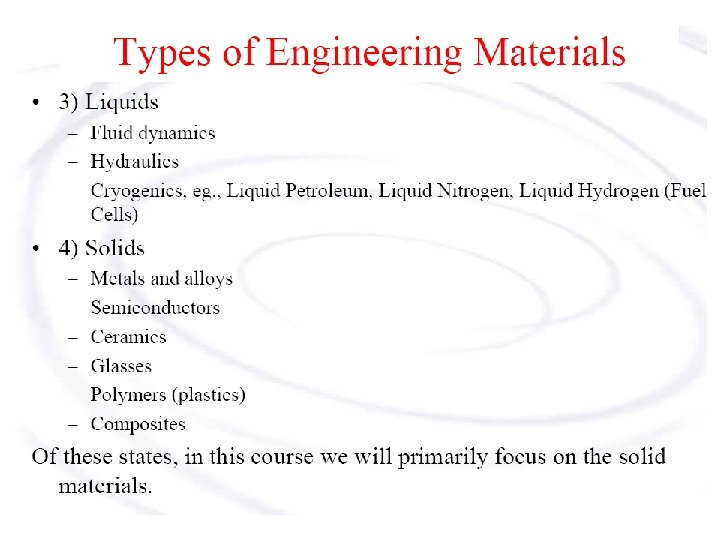 Types of Engineering Materials

• 3) Liquids
– Fluid dynamics
– Hydraulics
Cryogenics, eg., Liquid Petroleum, Liquid Nitrogen, Liquid Hydrogen (Fuel Cells)

• 4) Solids
– Metals and alloys
Semiconductors
– Ceramics
– Glasses
Polymers (plastics)
– Composites

Of these states, in this course we will primarily focus on the solid materials.